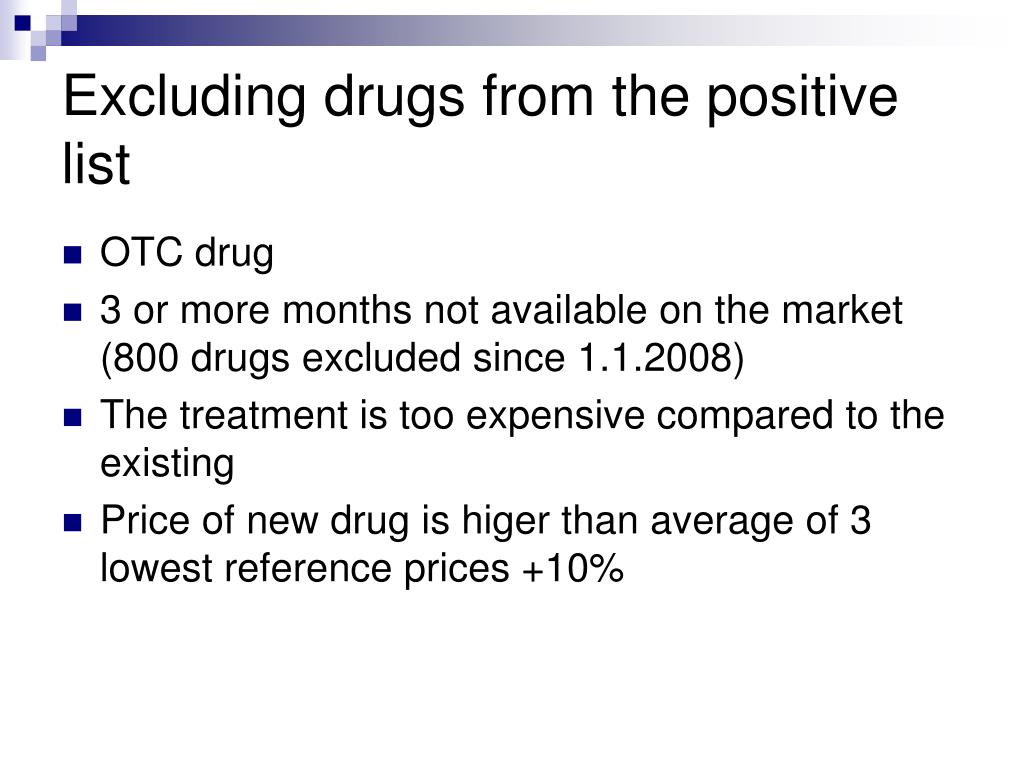 Excluding drugs from the positive list

- OTC drug
- 3 or more months not available on the market (800 drugs excluded since 1.1.2008)
- The treatment is too expensive compared to the existing
- Price of new drug is higer than average of 3 lowest reference prices +10%